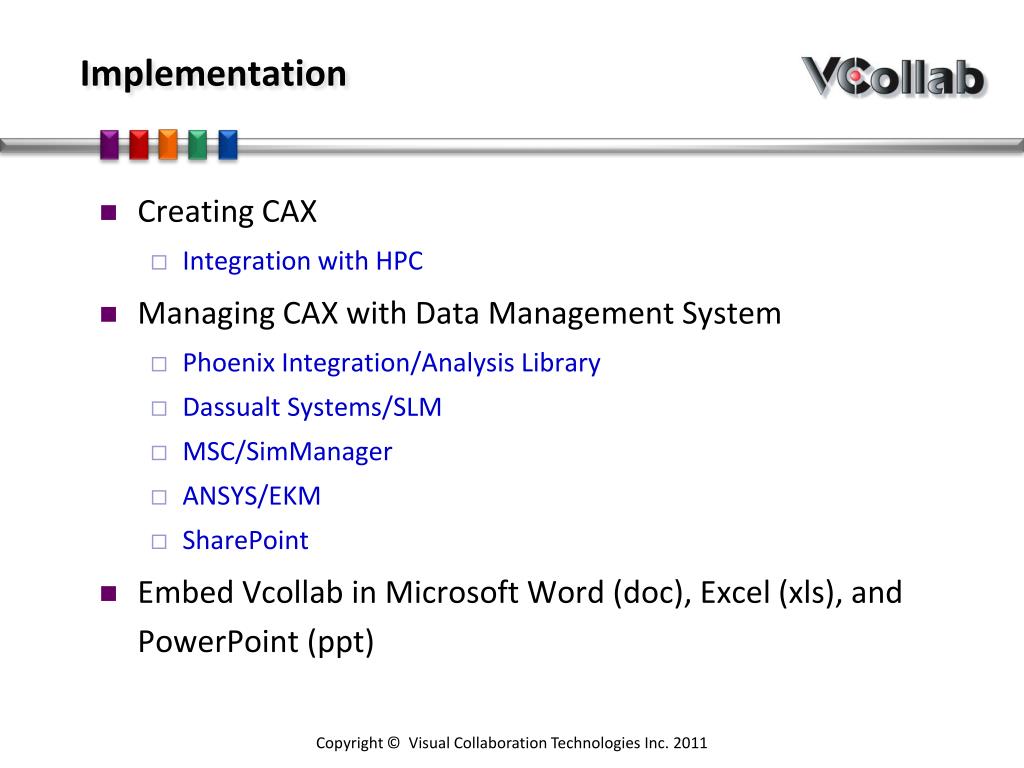 Implementation

VCollab

- Creating CAX
  - Integration with HPC
- Managing CAX with Data Management System
  - Phoenix Integration/Analysis Library
  - Dassualt Systems/SLM
  - MSC/SimManager
  - ANSYS/EKM
  - SharePoint
- Embed Vcollab in Microsoft Word (doc), Excel (xls), and PowerPoint (ppt)

Copyright © Visual Collaboration Technologies Inc. 2011